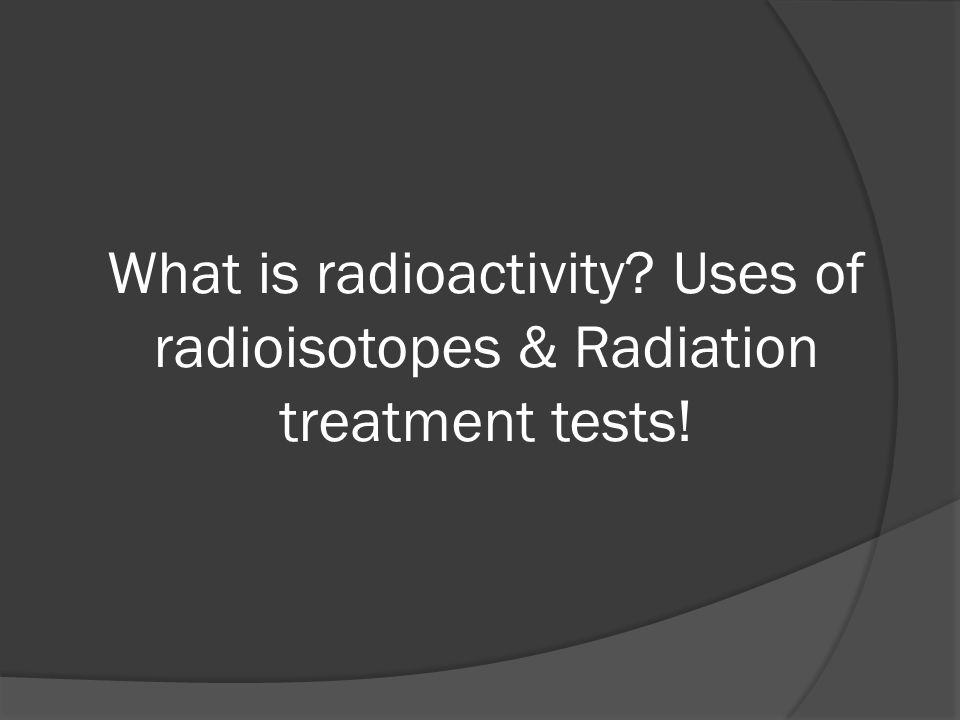 What is radioactivity? Uses of radioisotopes & Radiation treatment tests!